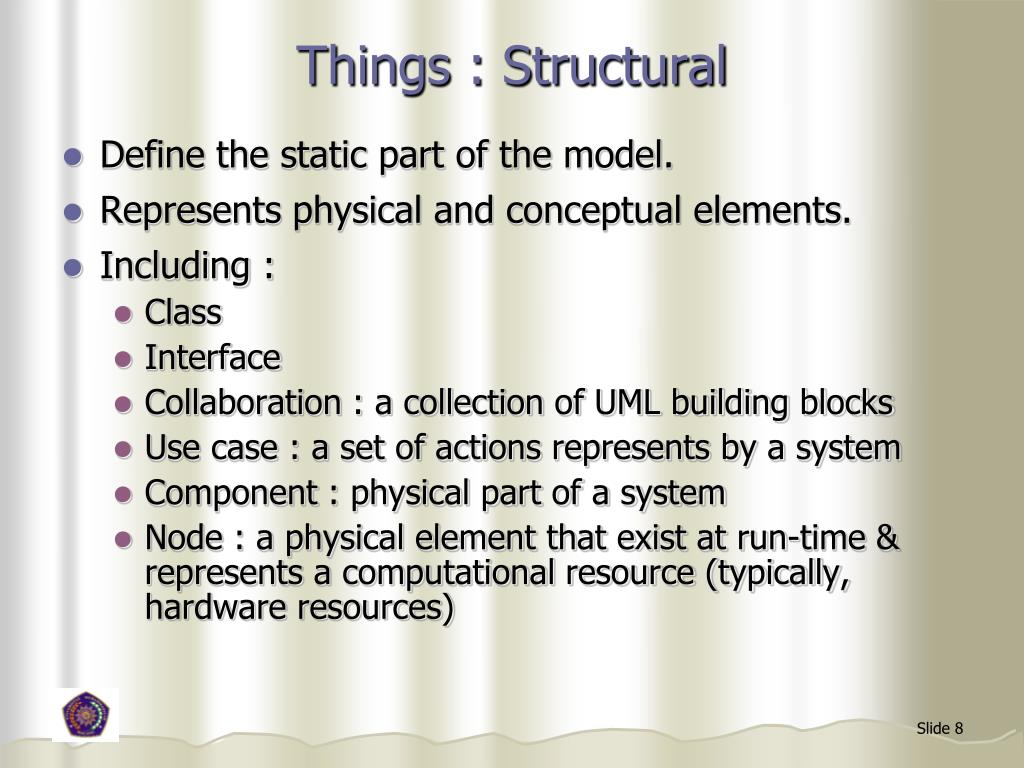 Things : Structural

- Define the static part of the model.
- Represents physical and conceptual elements.
- Including :
  - Class
  - Interface
  - Collaboration : a collection of UML building blocks
  - Use case : a set of actions represents by a system
  - Component : physical part of a system
  - Node : a physical element that exist at run-time & represents a computational resource (typically, hardware resources)

Slide 8